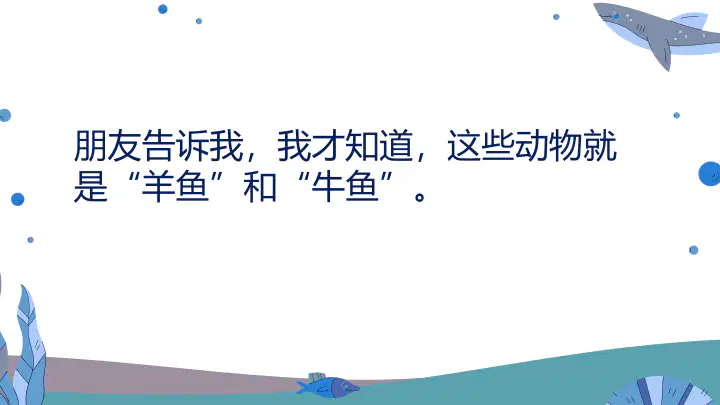 朋友告诉我，我才知道，这些动物就是“羊鱼”和“牛鱼”。